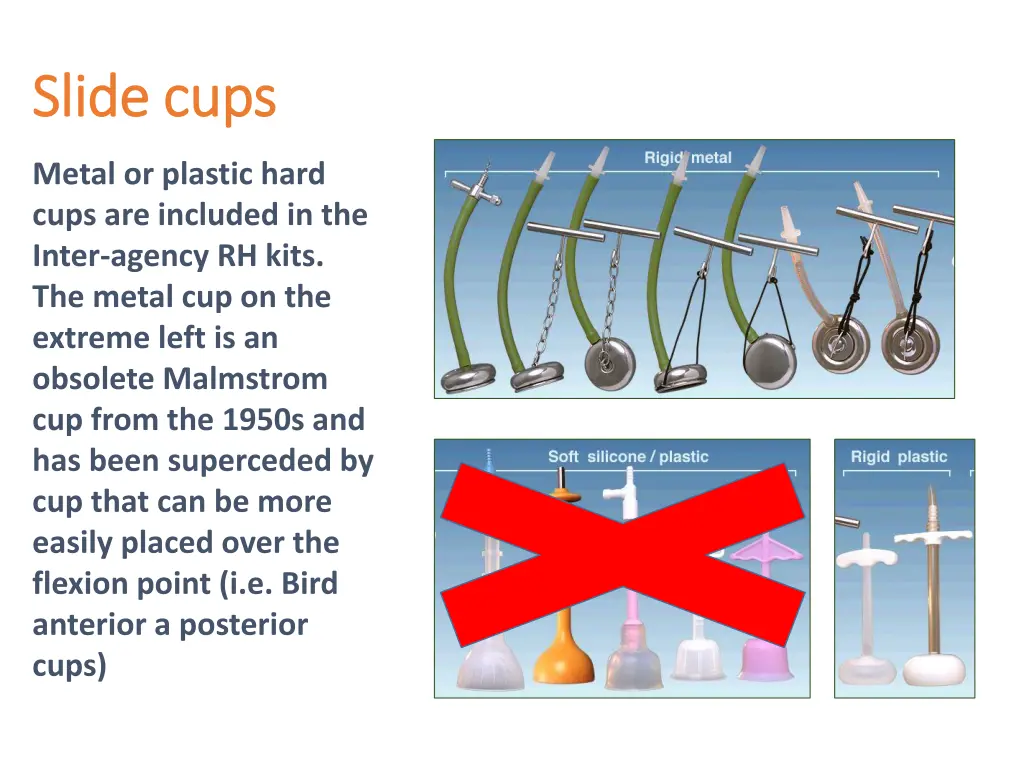 Slide cups

Metal or plastic hard cups are included in the Inter-agency RH kits. The metal cup on the extreme left is an obsolete Malmstrom cup from the 1950s and has been superceded by cup that can be more easily placed over the flexion point (i.e. Bird anterior a posterior cups)

Rigid metal

Soft silicone / plastic

Rigid plastic